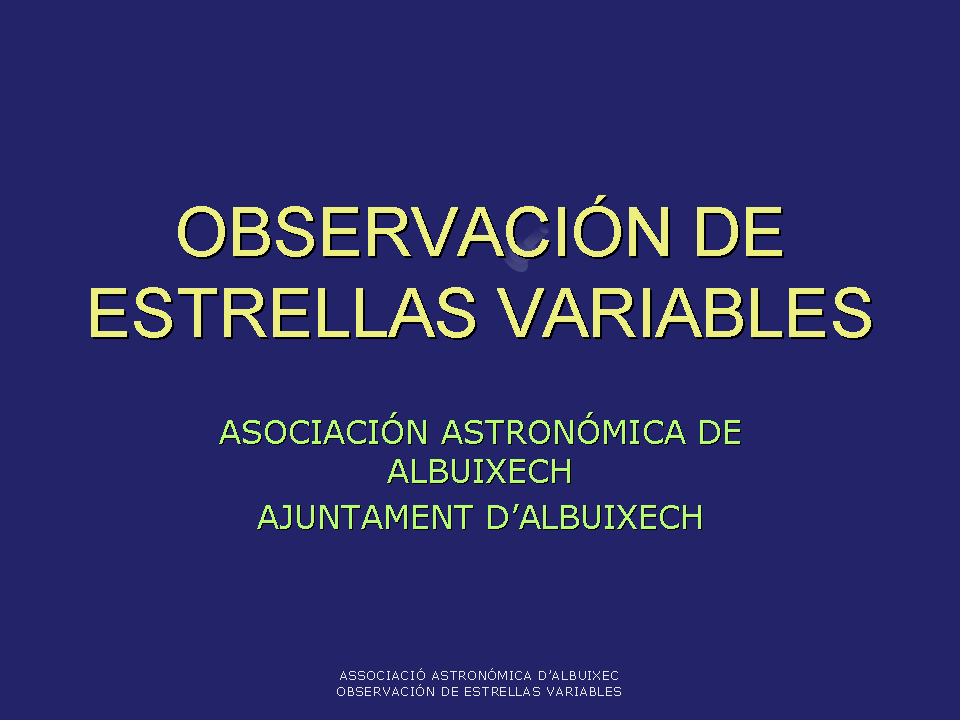 OBSERVACIÓN DE ESTRELLAS VARIABLES

ASOCIACIÓN ASTRONÓMICA DE ALBUIXECH
AJUNTAMENT D'ALBUIXECH

ASSOCIACIÓ ASTRONÓMICA D'ALBUIXEC
OBSERVACIÓN DE ESTRELLAS VARIABLES